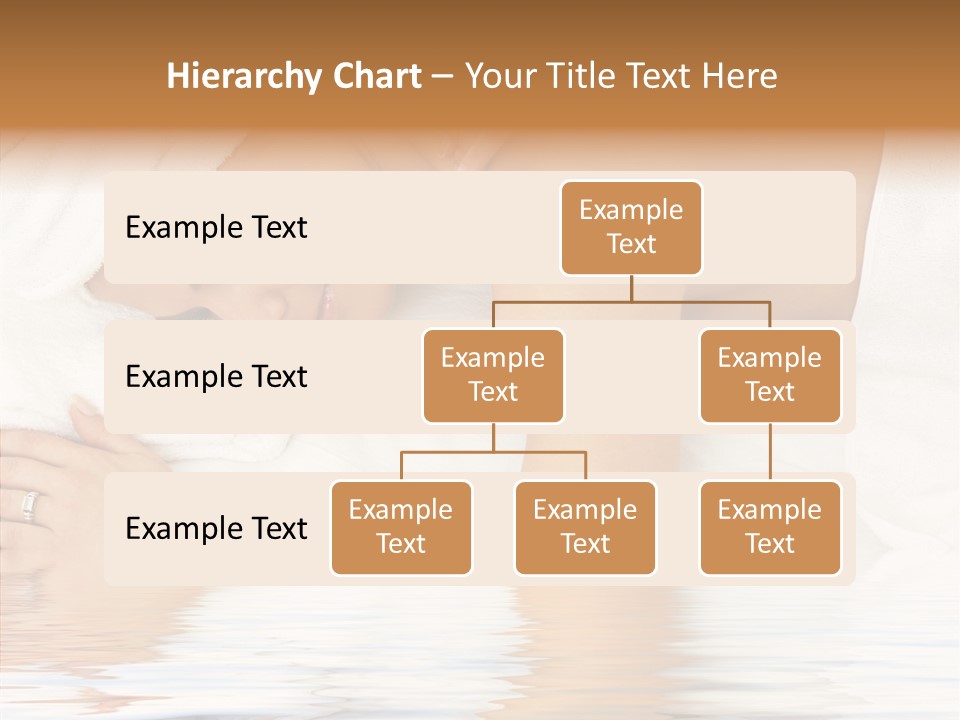 Hierarchy Chart – Your Title Text Here

Example Text

Example Text

Example Text

Example Text

Example Text

Example Text

Example Text

Example Text

Example Text